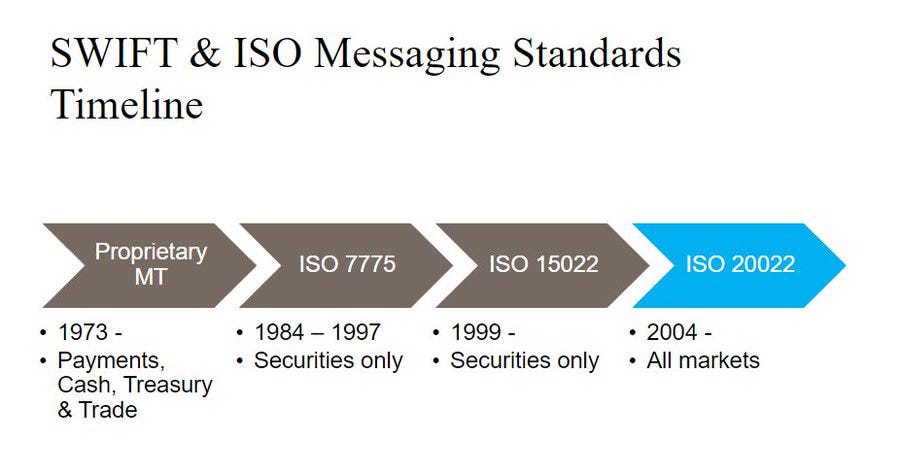 SWIFT & ISO Messaging Standards Timeline

Proprietary MT

• 1973 -
• Payments, Cash, Treasury & Trade

ISO 7775

• 1984 – 1997
• Securities only

ISO 15022

• 1999 -
• Securities only

ISO 20022

• 2004 -
• All markets